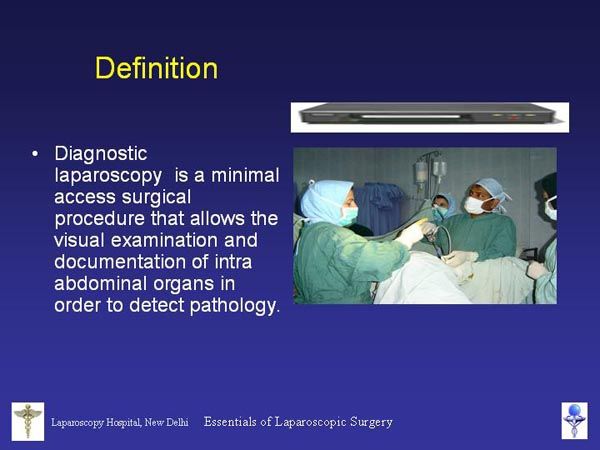 Definition

• Diagnostic laparoscopy  is a minimal access surgical procedure that allows the visual examination and documentation of intra abdominal organs in order to detect pathology.

Laparoscopy Hospital, New Delhi   Essentials of Laparoscopic Surgery